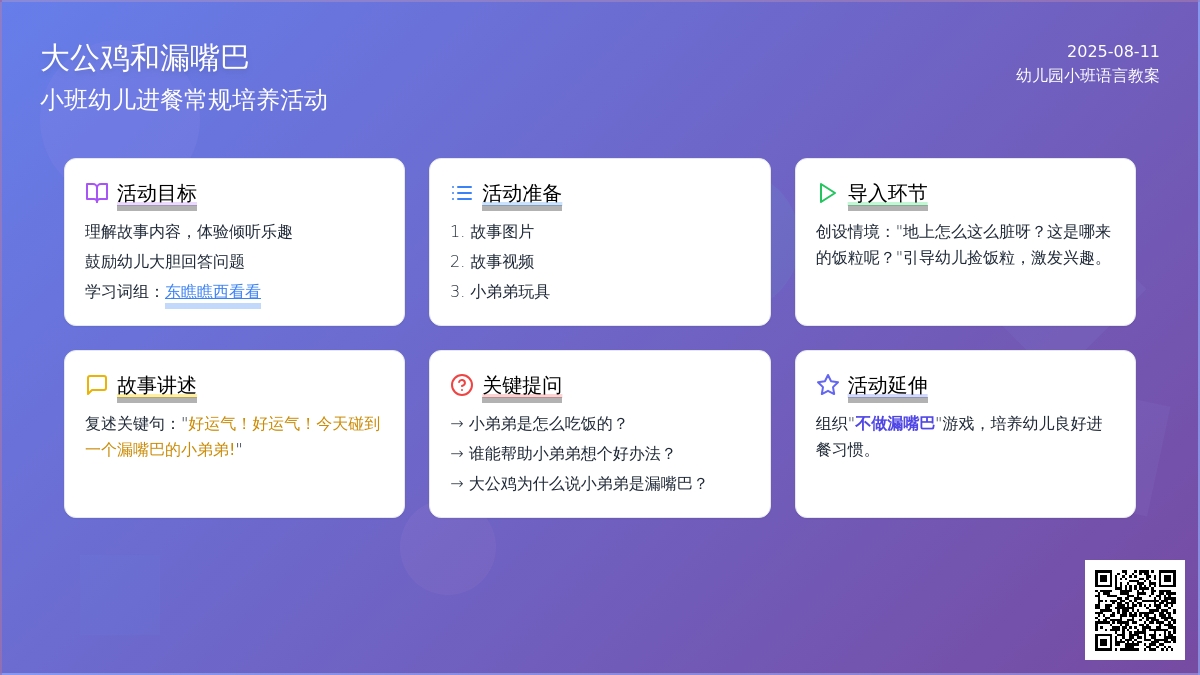 大公鸡和漏嘴巴
小班幼儿进餐常规培养活动

2025-08-11
幼儿园小班语言教案

活动目标
理解故事内容，体验倾听乐趣
鼓励幼儿大胆回答问题
学习词组：东瞧瞧西看看

活动准备
1. 故事图片
2. 故事视频
3. 小弟弟玩具

导入环节
创设情境："地上怎么这么脏呀？这是哪来的饭粒呢？"引导幼儿捡饭粒，激发兴趣。

故事讲述
复述关键句："好运气！好运气！今天碰到一个漏嘴巴的小弟弟!"

关键提问
→ 小弟弟是怎么吃饭的？
→ 谁能帮助小弟弟想个好办法？
→ 大公鸡为什么说小弟弟是漏嘴巴？

活动延伸
组织"不做漏嘴巴"游戏，培养幼儿良好进餐习惯。